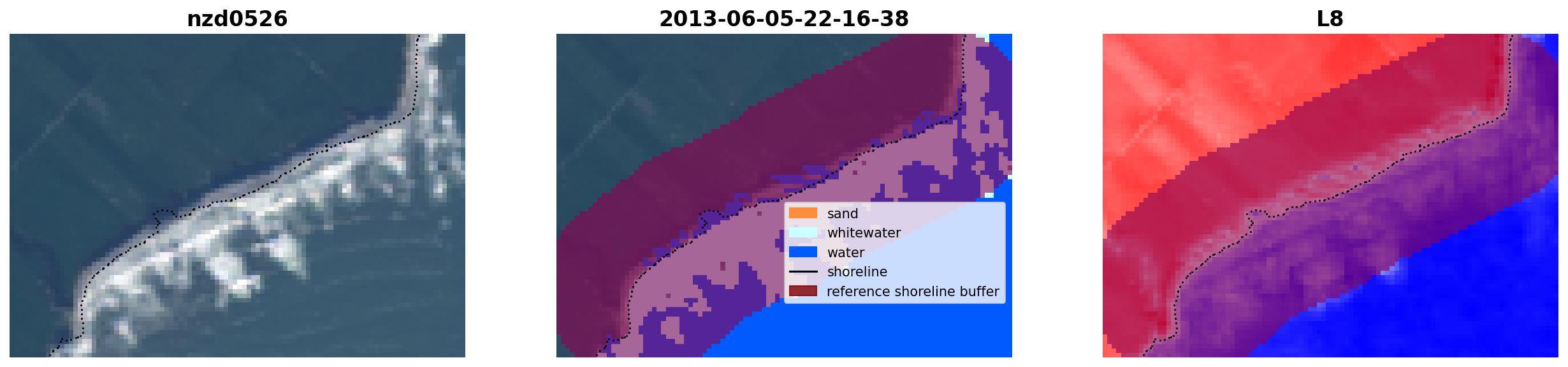 nzd0526

2013-06-05-22-16-38

sand
whitewater
water
shoreline
reference shoreline buffer

L8